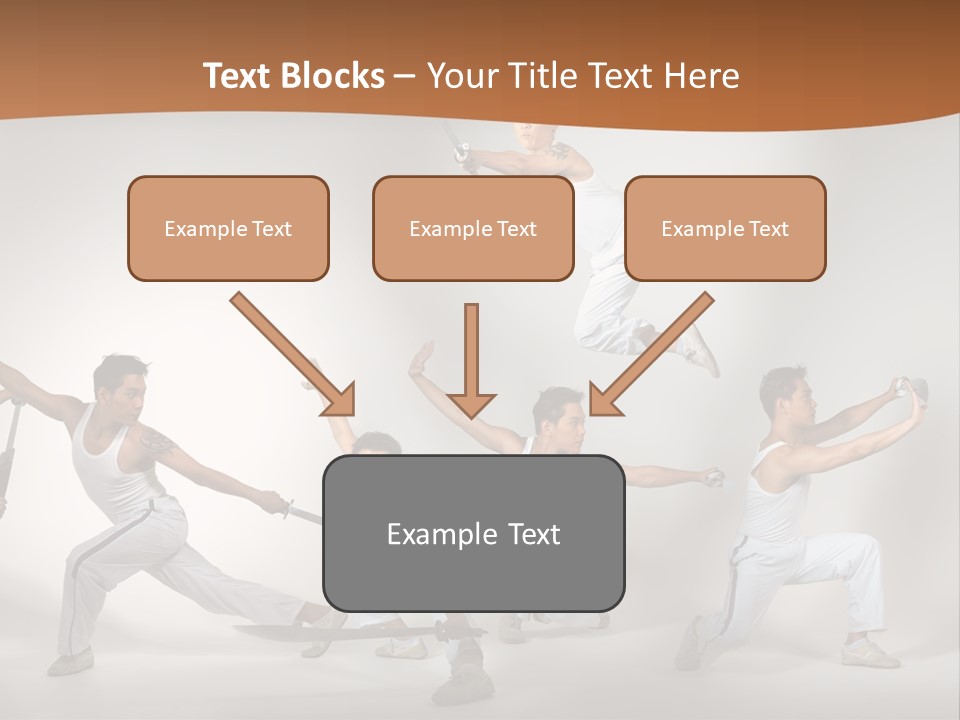 Text Blocks – Your Title Text Here

Example Text

Example Text

Example Text

Example Text